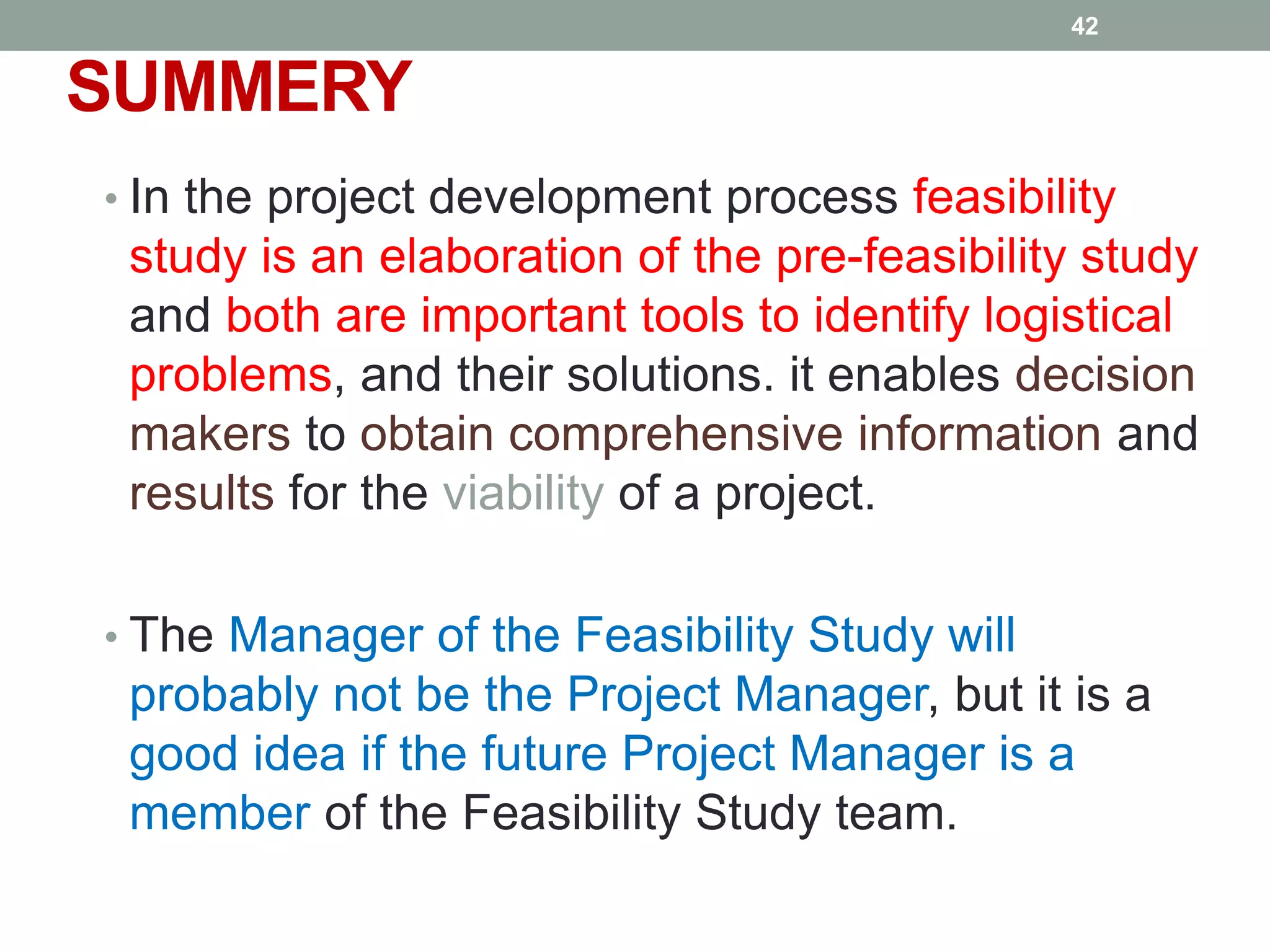 42

SUMMERY

• In the project development process feasibility study is an elaboration of the pre-feasibility study and both are important tools to identify logistical problems, and their solutions. it enables decision makers to obtain comprehensive information and results for the viability of a project.

• The Manager of the Feasibility Study will probably not be the Project Manager, but it is a good idea if the future Project Manager is a member of the Feasibility Study team.